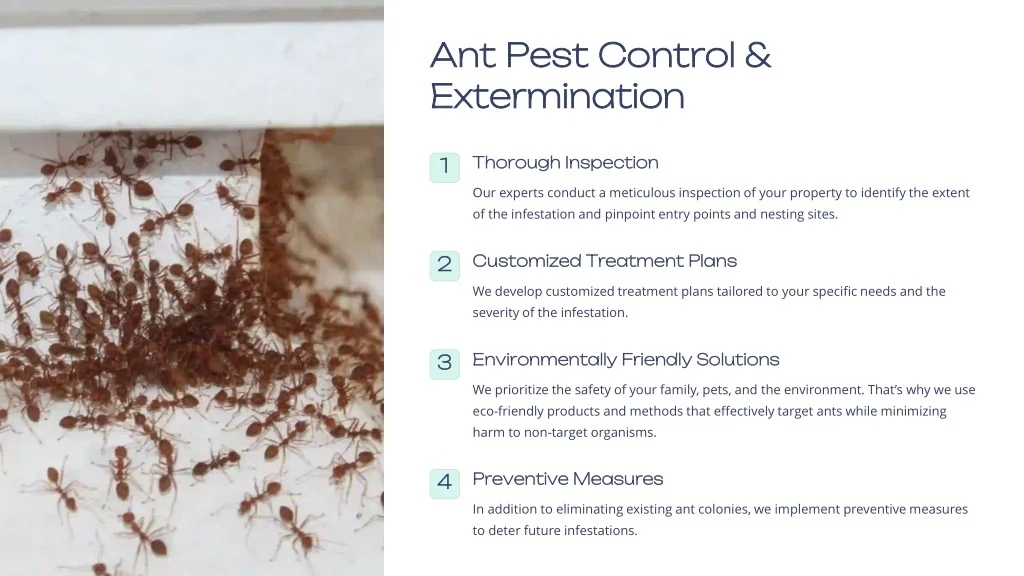 Ant Pest Control & Extermination

1
Thorough Inspection

Our experts conduct a meticulous inspection of your property to identify the extent of the infestation and pinpoint entry points and nesting sites.

2
Customized Treatment Plans

We develop customized treatment plans tailored to your specific needs and the severity of the infestation.

3
Environmentally Friendly Solutions

We prioritize the safety of your family, pets, and the environment. That's why we use eco-friendly products and methods that effectively target ants while minimizing harm to non-target organisms.

4
Preventive Measures

In addition to eliminating existing ant colonies, we implement preventive measures to deter future infestations.